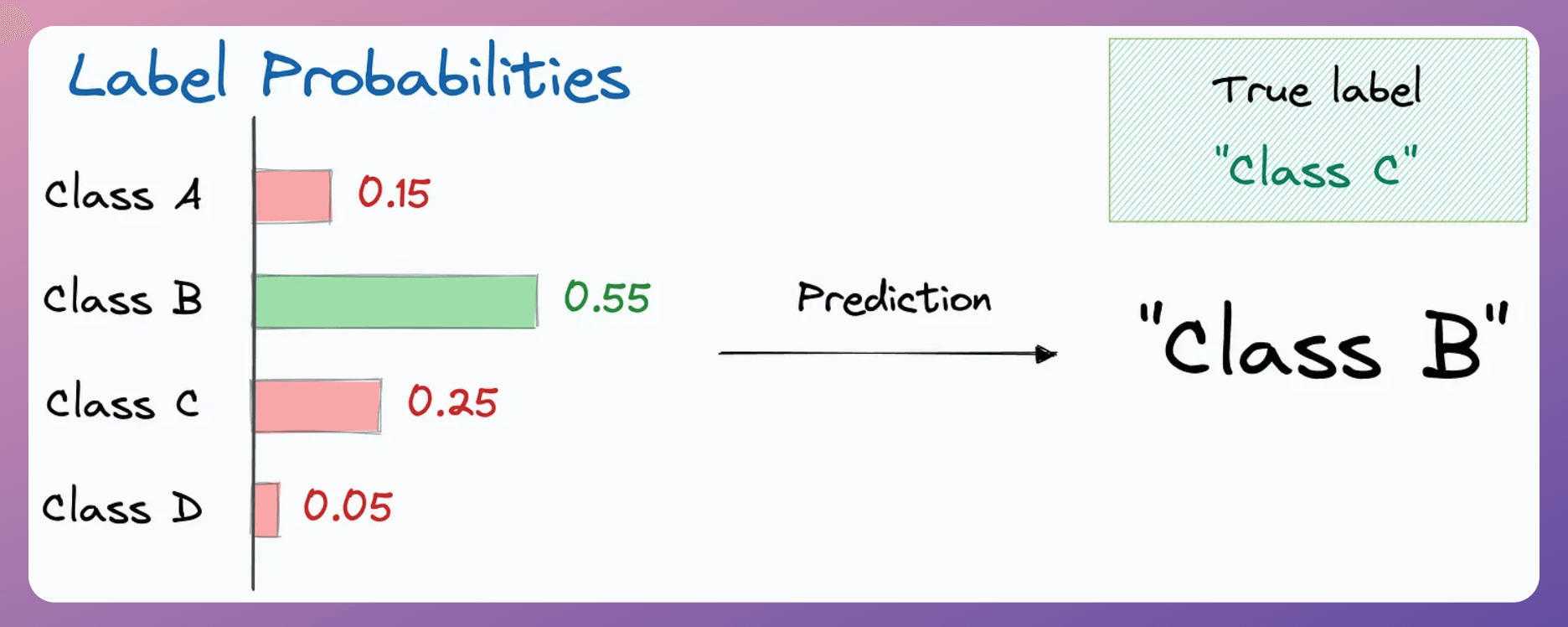 Label Probabilities

True label
"Class C"

Class A 0.15
Class B 0.55
Class C 0.25
Class D 0.05

Prediction

"Class B"